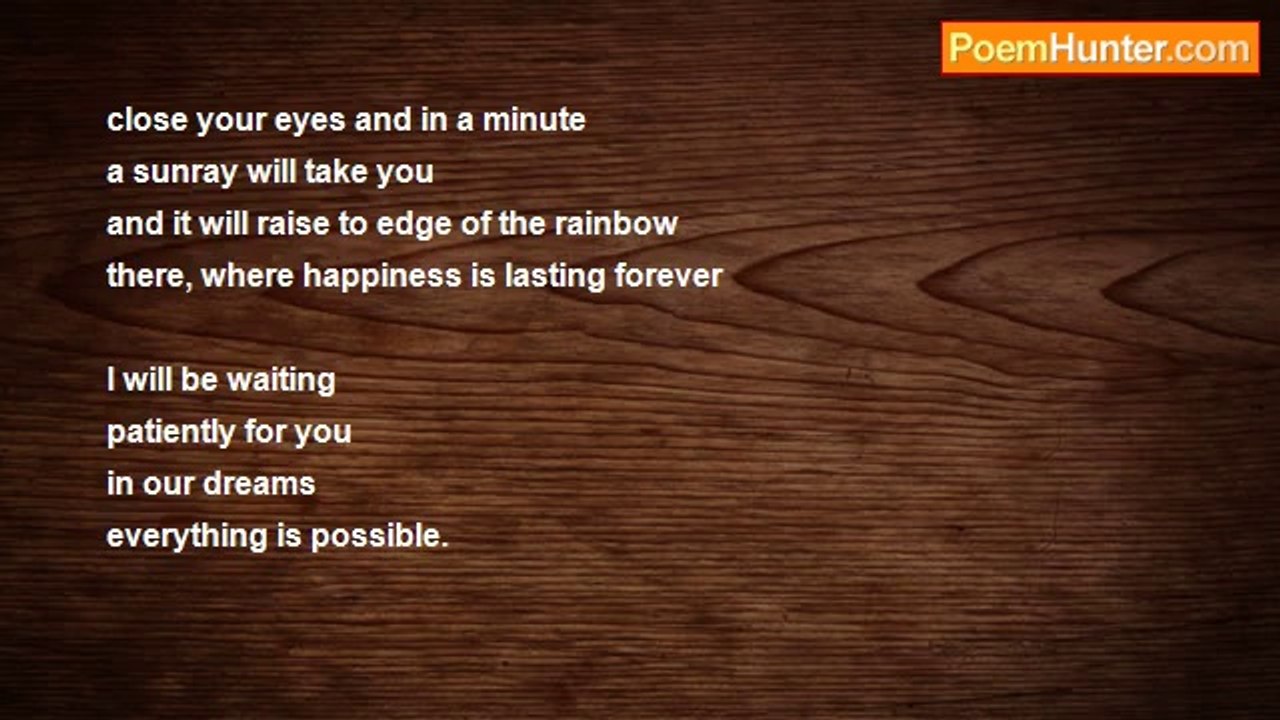 PoemHunter.com

close your eyes and in a minute
a sunray will take you
and it will raise to edge of the rainbow
there, where happiness is lasting forever

I will be waiting
patiently for you
in our dreams
everything is possible.